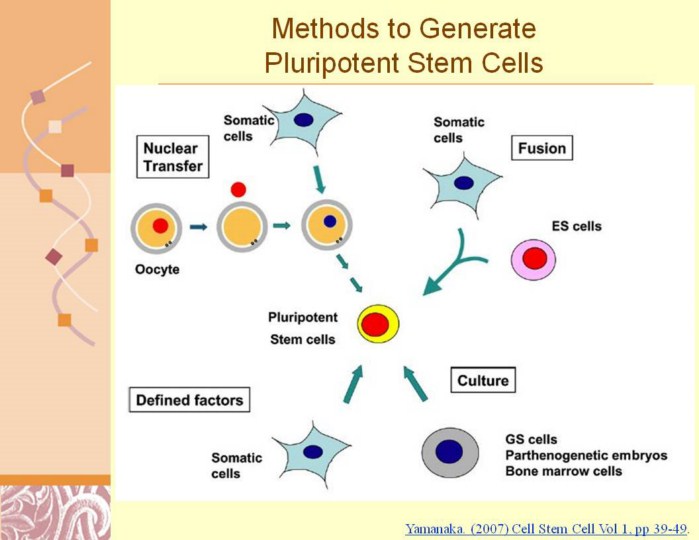 Methods to Generate Pluripotent Stem Cells

Nuclear Transfer

Somatic cells

Oocyte

Somatic cells

Fusion

ES cells

Pluripotent Stem cells

Defined factors

Culture

Somatic cells

GS cells
Parthenogenetic embryos
Bone marrow cells

Yamanaka. (2007) Cell Stem Cell Vol 1, pp 39-49.